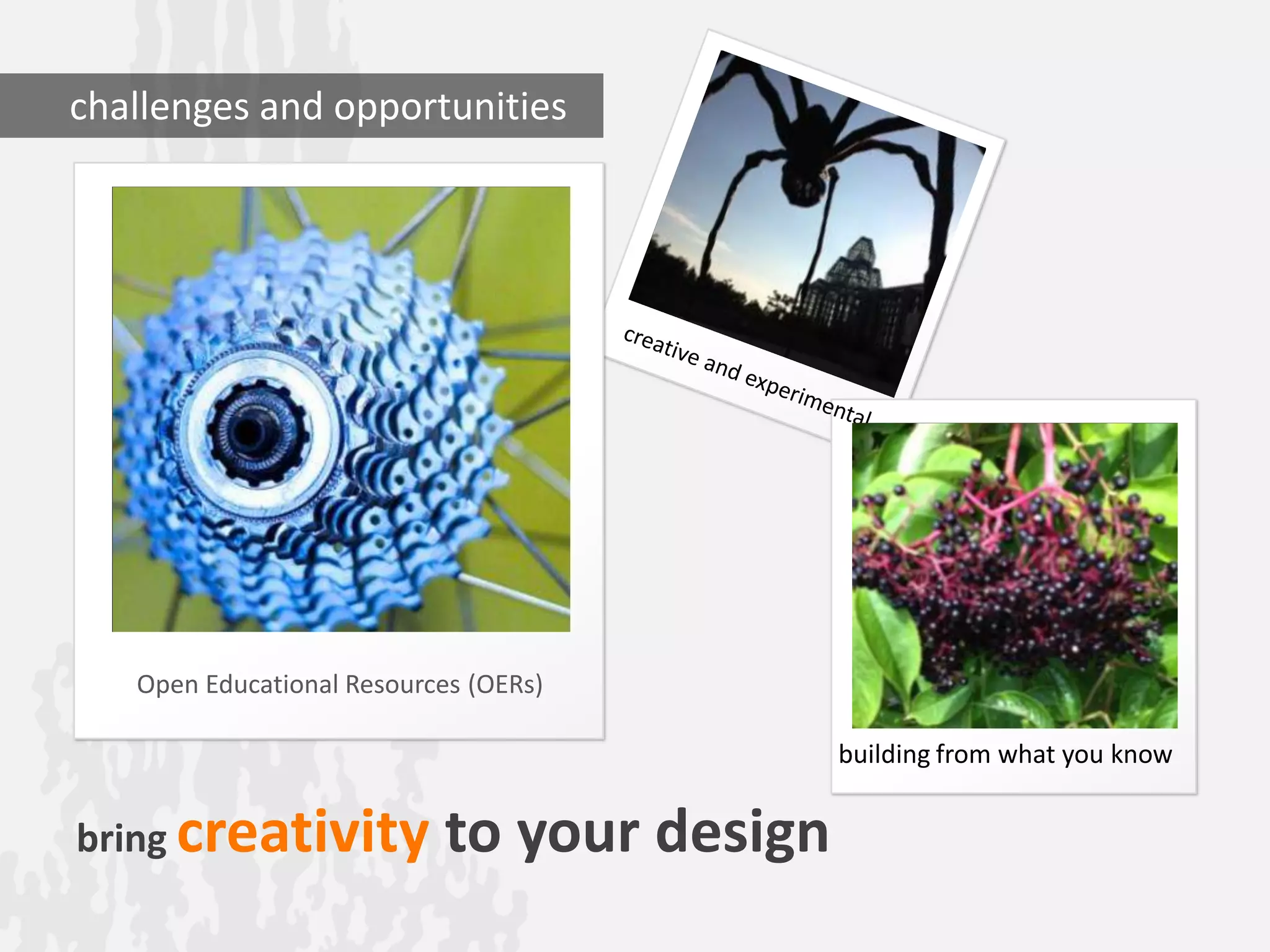 challenges and opportunities

Open Educational Resources (OERs)

creative and experimental

building from what you know

bring creativity to your design